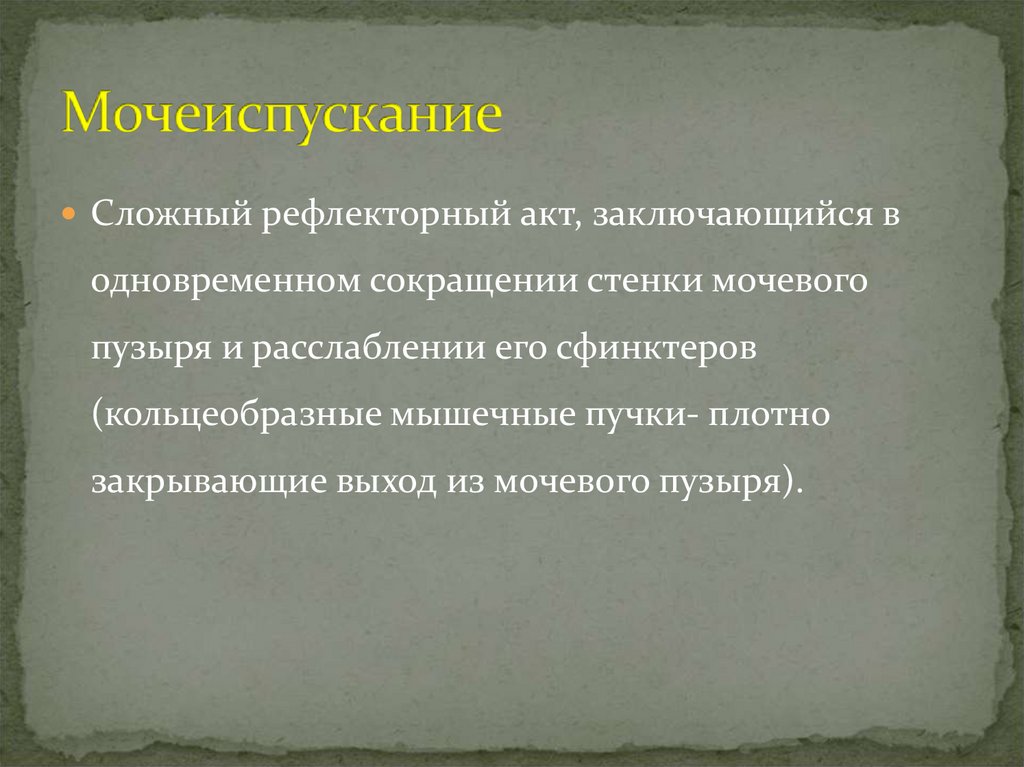 Мочеиспускание

Сложный рефлекторный акт, заключающийся в одновременном сокращении стенки мочевого пузыря и расслаблении его сфинктеров (кольцеобразные мышечные пучки- плотно закрывающие выход из мочевого пузыря).